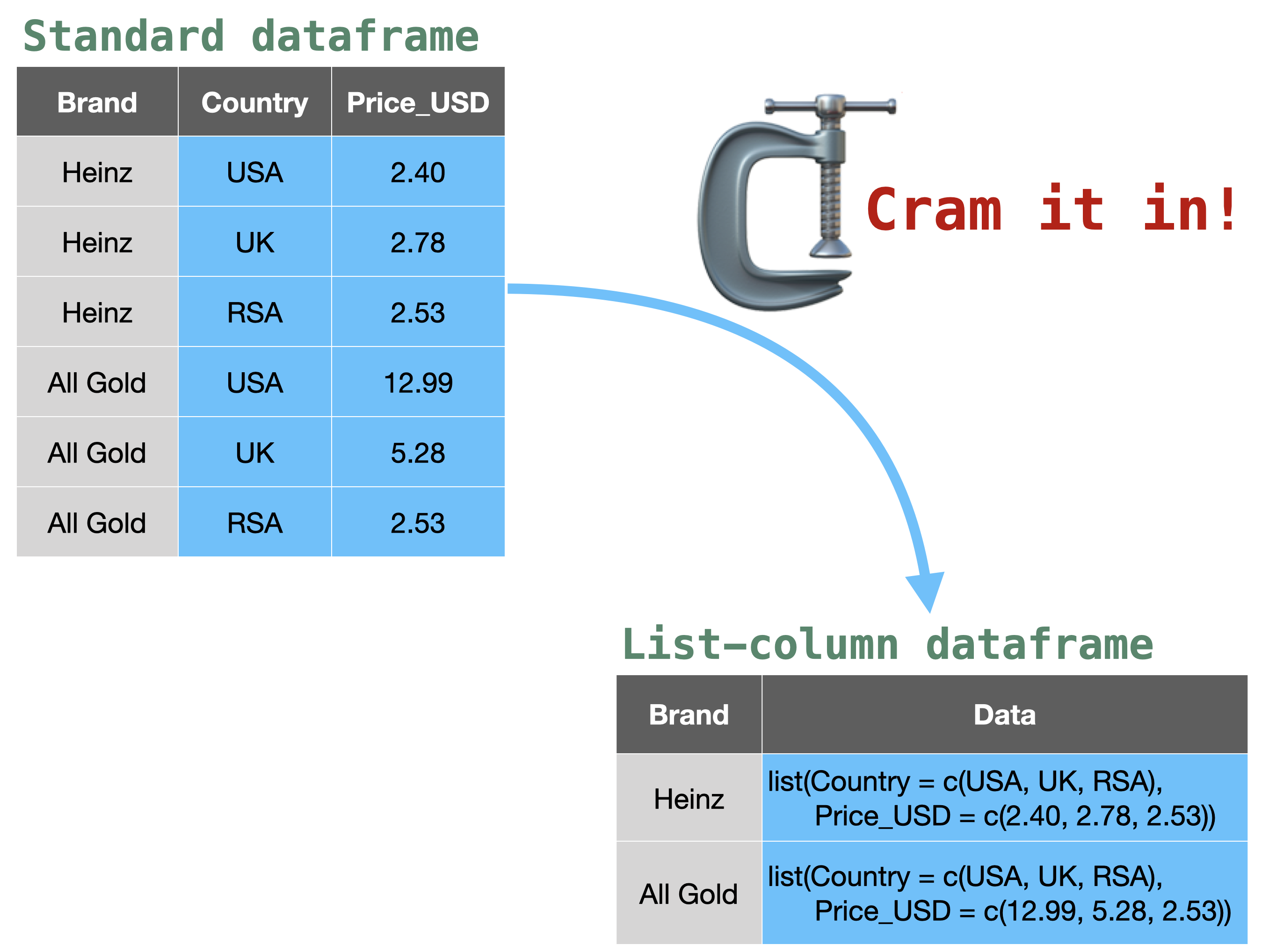 Standard dataframe

| Brand | Country | Price_USD |
|---|---|---|
| Heinz | USA | 2.40 |
| Heinz | UK | 2.78 |
| Heinz | RSA | 2.53 |
| All Gold | USA | 12.99 |
| All Gold | UK | 5.28 |
| All Gold | RSA | 2.53 |

Cram it in!

List-column dataframe

| Brand | Data |
|---|---|
| Heinz | list(Country = c(USA, UK, RSA), Price_USD = c(2.40, 2.78, 2.53)) |
| All Gold | list(Country = c(USA, UK, RSA), Price_USD = c(12.99, 5.28, 2.53)) |